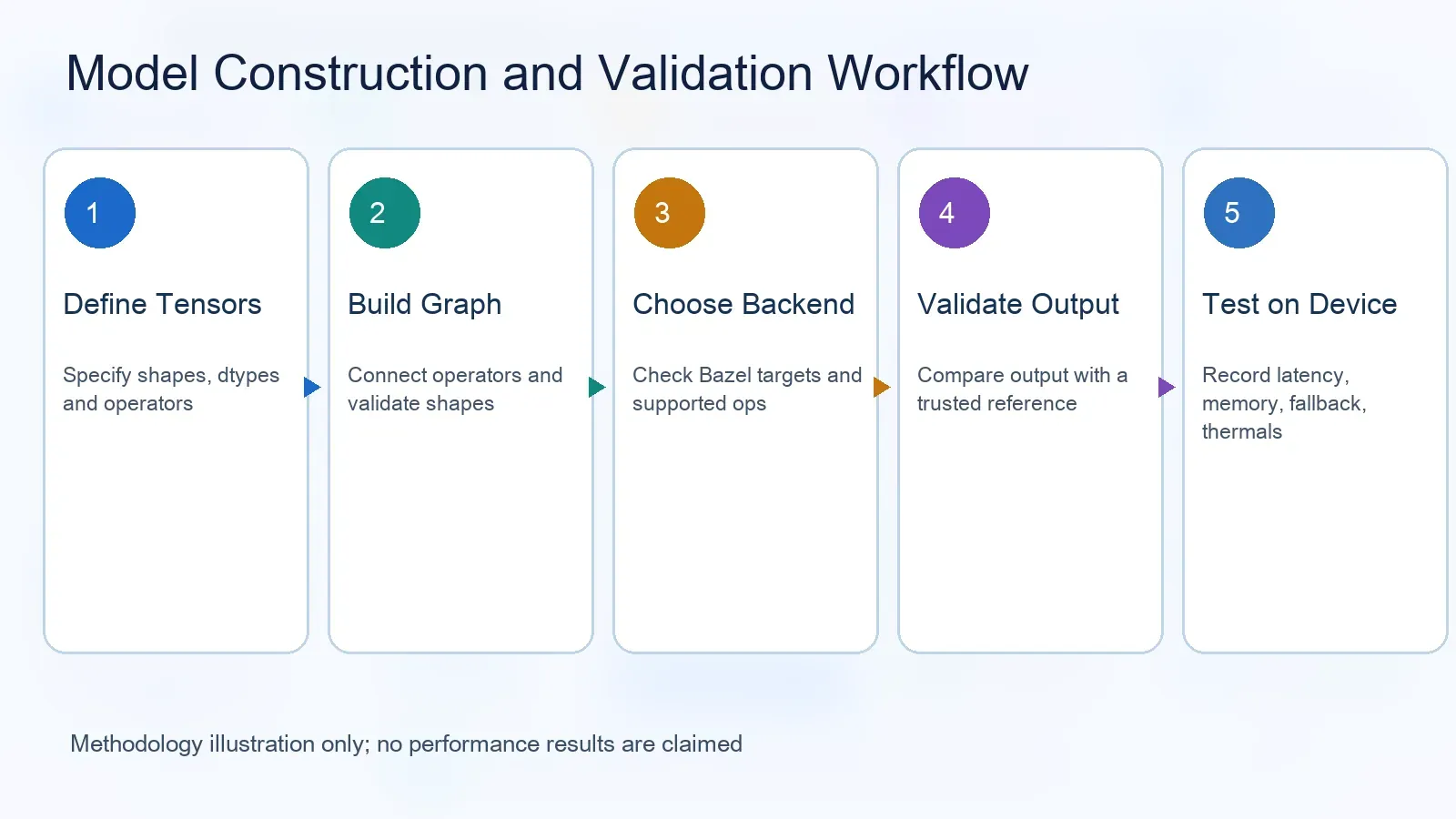 Model Construction and Validation Workflow

1

Define Tensors

Specify shapes, dtypes and operators

2

Build Graph

Connect operators and validate shapes

3

Choose Backend

Check Bazel targets and supported ops

4

Validate Output

Compare output with a trusted reference

5

Test on Device

Record latency, memory, fallback, thermals

Methodology illustration only; no performance results are claimed